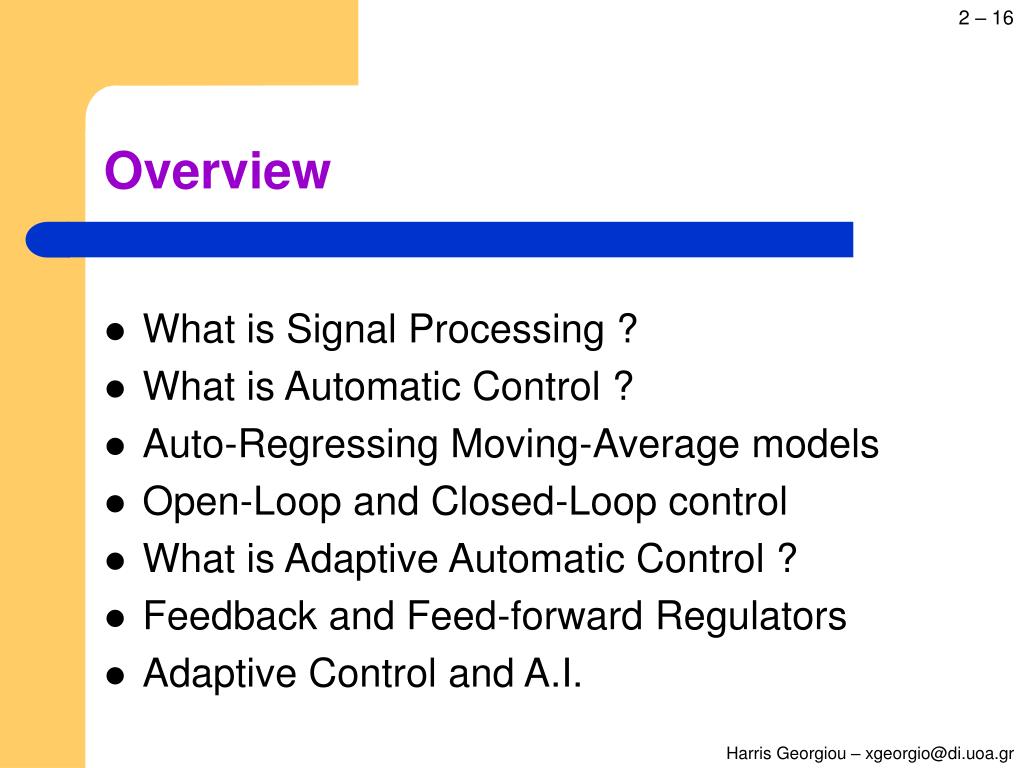 2 – 16

Overview

- What is Signal Processing ?
- What is Automatic Control ?
- Auto-Regressing Moving-Average models
- Open-Loop and Closed-Loop control
- What is Adaptive Automatic Control ?
- Feedback and Feed-forward Regulators
- Adaptive Control and A.I.

Harris Georgiou – xgeorgio@di.uoa.gr